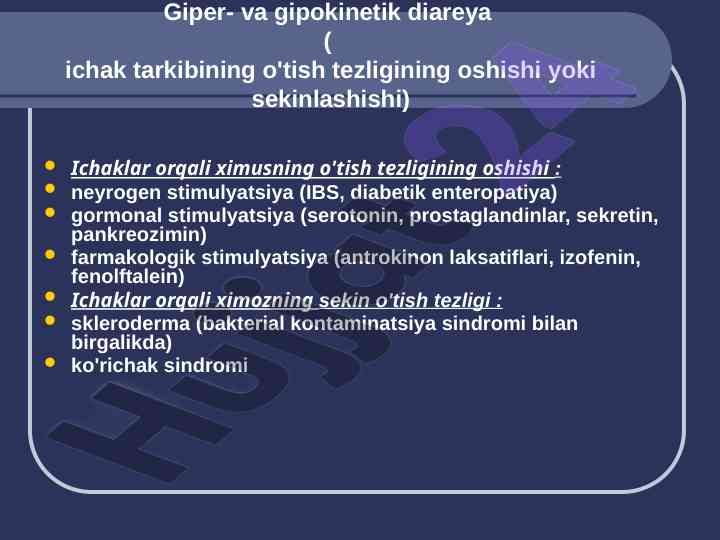 Giper- va gipokinetik diareya
(
ichak tarkibining o'tish tezligining oshishi yoki sekinlashishi)

- Ichaklar orqali ximusning o'tish tezligining oshishi :
- neyrogen stimulyatsiya (IBS, diabetik enteropatiya)
- gormonal stimulyatsiya (serotonin, prostaglandinlar, sekretin, pankreozimin)
- farmakologik stimulyatsiya (antrokinon laksatiflari, izofenin, fenolftalein)
- Ichaklar orqali ximozning sekin o'tish tezligi :
- skleroderma (bakterial kontaminatsiya sindromi bilan birgalikda)
- ko'richak sindromi

Hujjat24